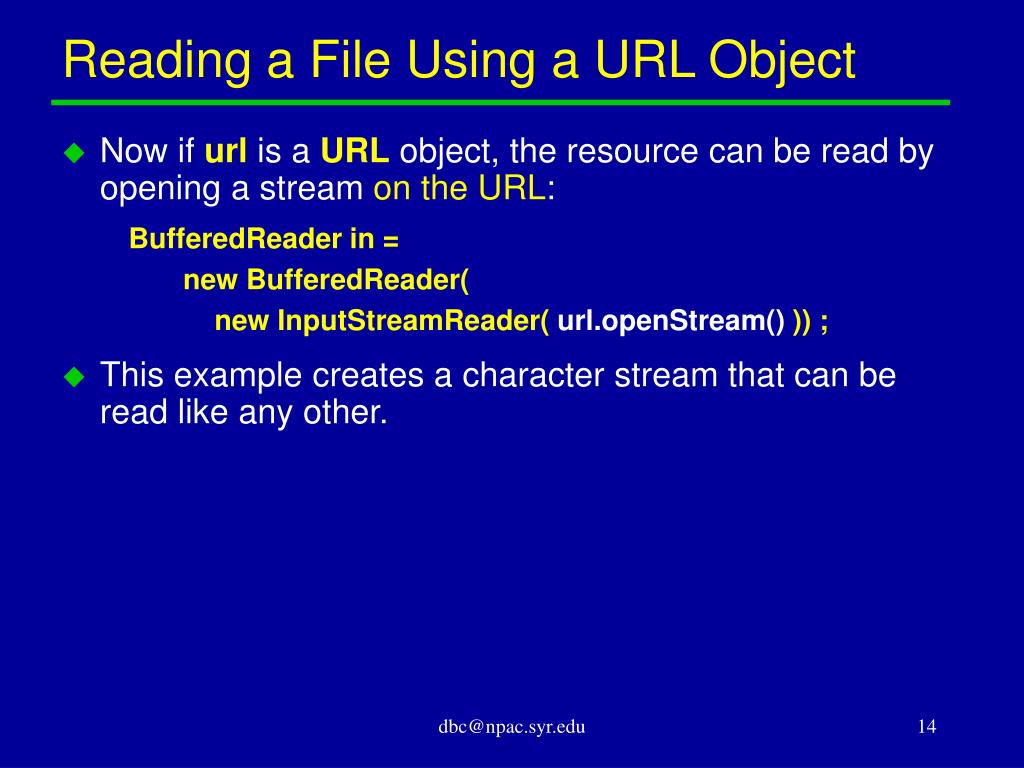 Reading a File Using a URL Object

Now if url is a URL object, the resource can be read by opening a stream on the URL:

BufferedReader in =
new BufferedReader(
new InputStreamReader( url.openStream() )) ;

This example creates a character stream that can be read like any other.

dbc@npac.syr.edu

14